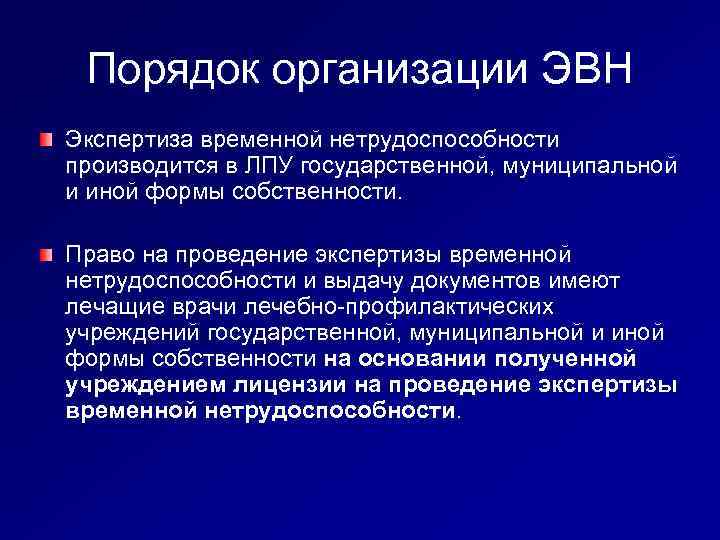 Порядок организации ЭВН

Экспертиза временной нетрудоспособности производится в ЛПУ государственной, муниципальной и иной формы собственности.

Право на проведение экспертизы временной нетрудоспособности и выдачу документов имеют лечащие врачи лечебно-профилактических учреждений государственной, муниципальной и иной формы собственности на основании полученной учреждением лицензии на проведение экспертизы временной нетрудоспособности.